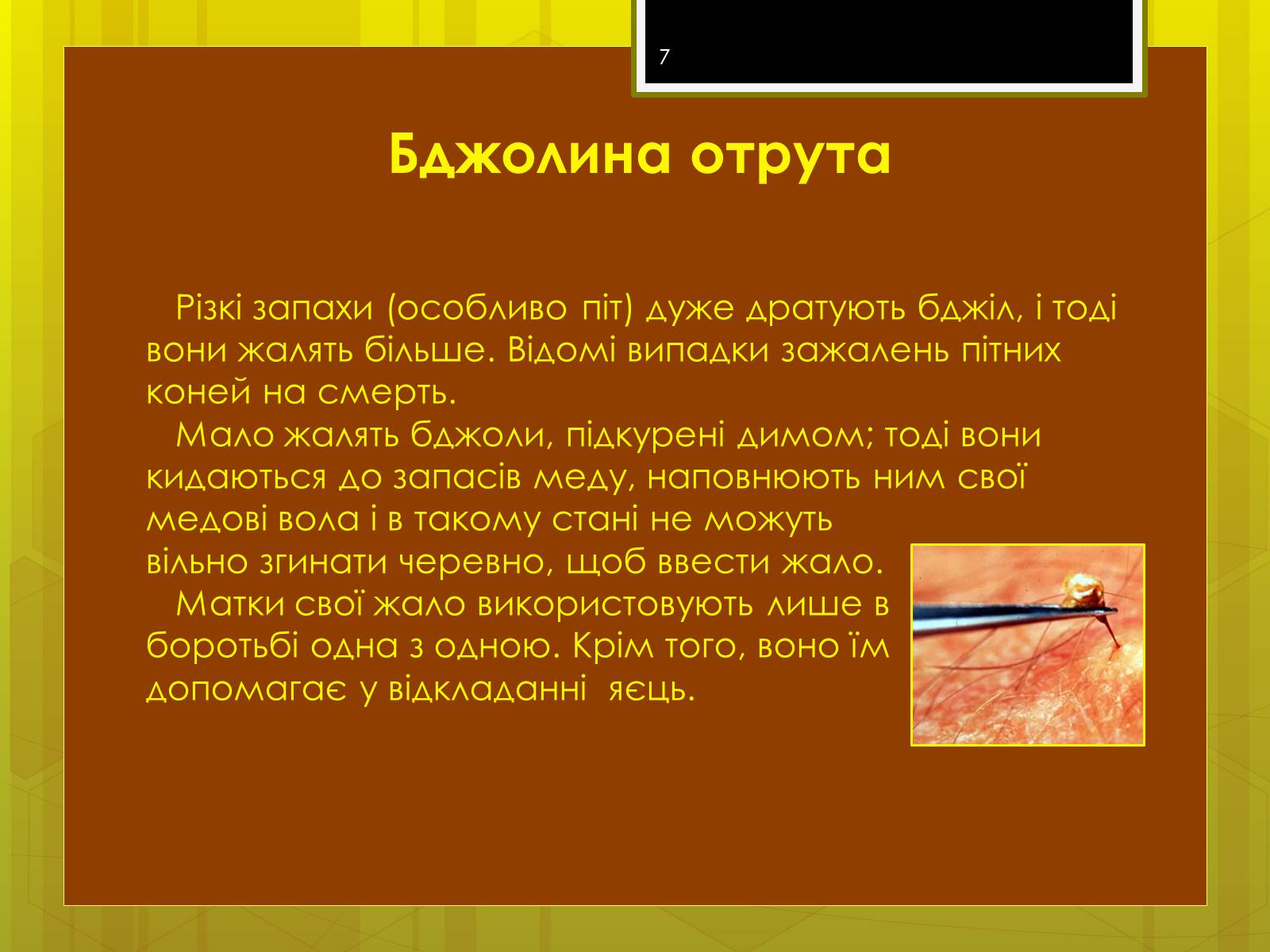 7

Бджолина отрута

Різкі запахи (особливо піт) дуже дратують бджіл, і тоді вони жалять більше. Відомі випадки зажалень пітних коней на смерть.

Мало жалять бджоли, підкурені димом; тоді вони кидаються до запасів меду, наповнюють ним свої медові вола і в такому стані не можуть вільно згинати черевно, щоб ввести жало.

Матки свої жало використовують лише в боротьбі одна з одною. Крім того, воно їм допомагає у відкладанні яєць.